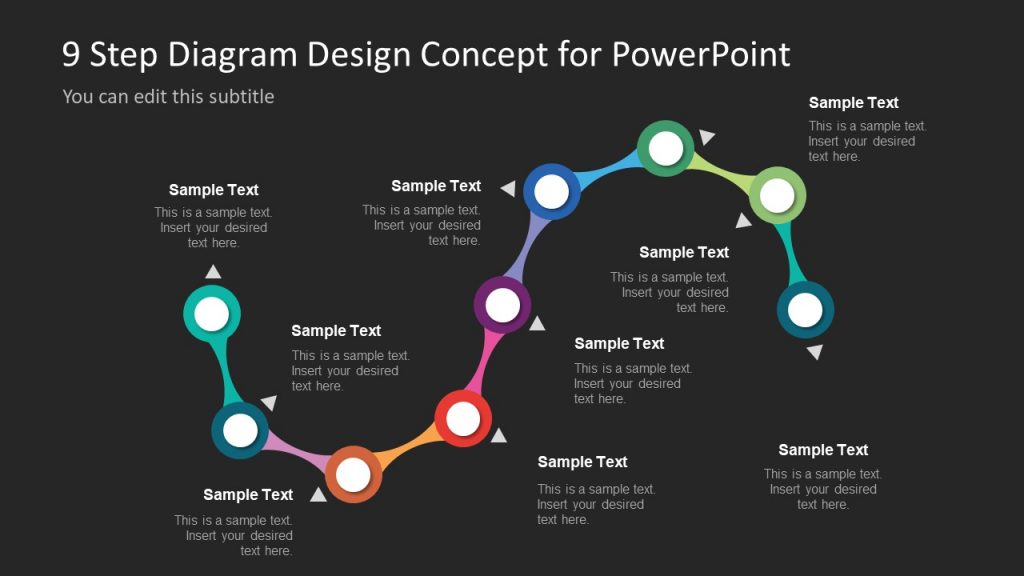 9 Step Diagram Design Concept for PowerPoint

You can edit this subtitle

Sample Text
This is a sample text. Insert your desired text here.

Sample Text
This is a sample text. Insert your desired text here.

Sample Text
This is a sample text. Insert your desired text here.

Sample Text
This is a sample text. Insert your desired text here.

Sample Text
This is a sample text. Insert your desired text here.

Sample Text
This is a sample text. Insert your desired text here.

Sample Text
This is a sample text. Insert your desired text here.

Sample Text
This is a sample text. Insert your desired text here.

Sample Text
This is a sample text. Insert your desired text here.